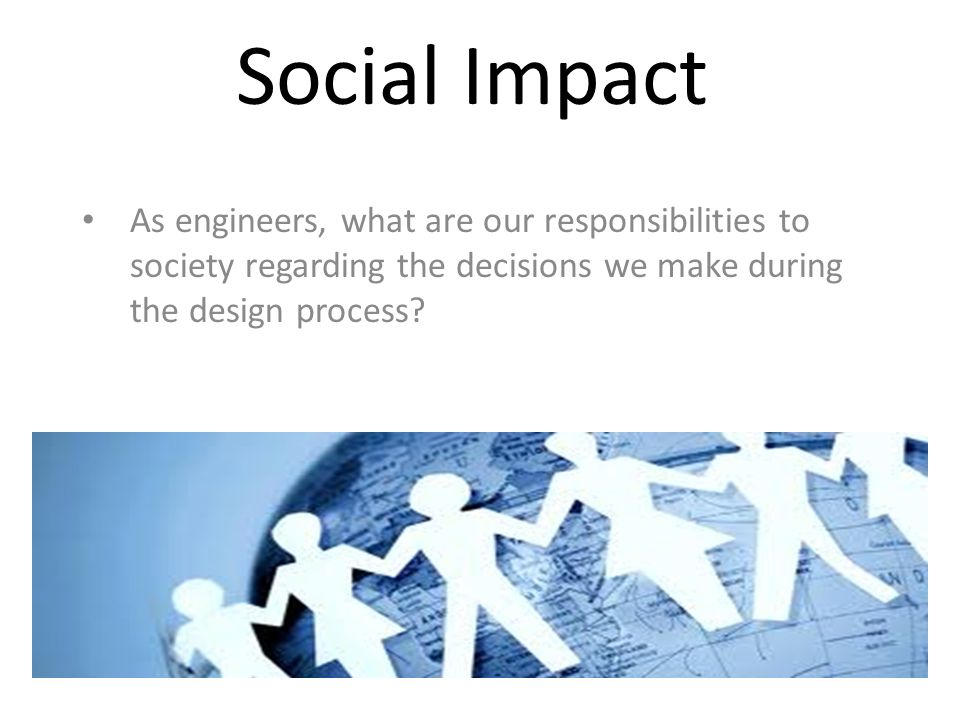 Social Impact

• As engineers, what are our responsibilities to society regarding the decisions we make during the design process?